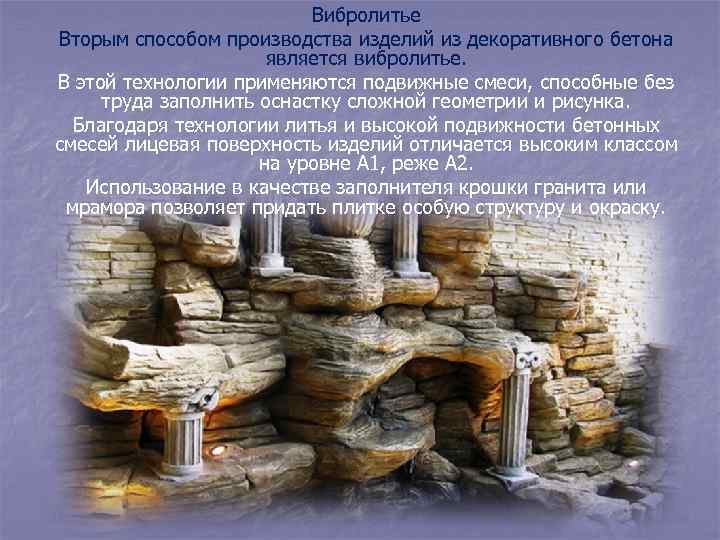 Вибролитье

Вторым способом производства изделий из декоративного бетона является вибролитье.

В этой технологии применяются подвижные смеси, способные без труда заполнить оснастку сложной геометрии и рисунка.

Благодаря технологии литья и высокой подвижности бетонных смесей лицевая поверхность изделий отличается высоким классом на уровне А1, реже А2.

Использование в качестве заполнителя крошки гранита или мрамора позволяет придать плитке особую структуру и окраску.